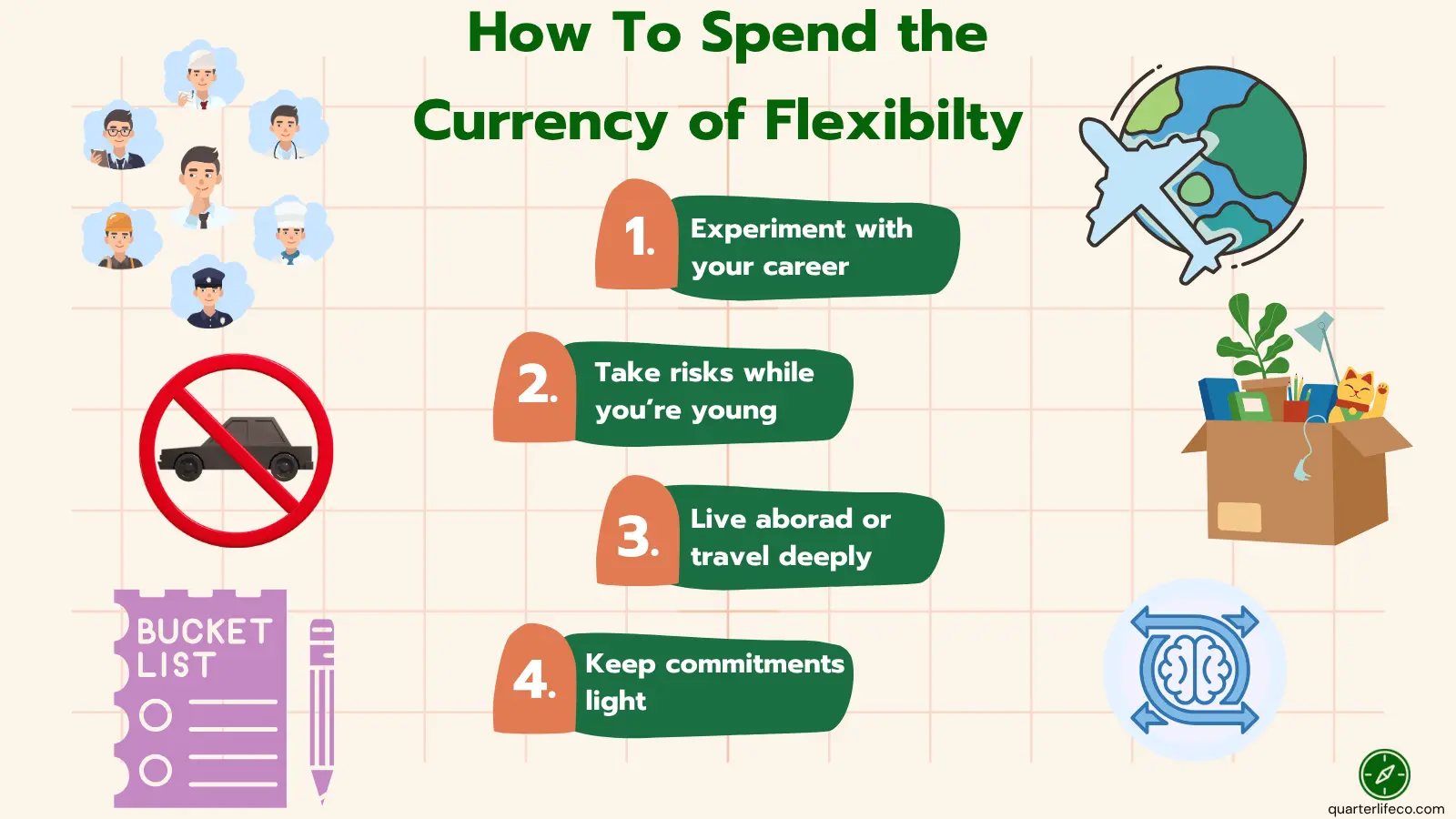 How To Spend the Currency of Flexibilty

1. Experiment with your career

2. Take risks while you're young

3. Live aborad or travel deeply

4. Keep commitments light

BUCKET LIST

quarterlifeco.com